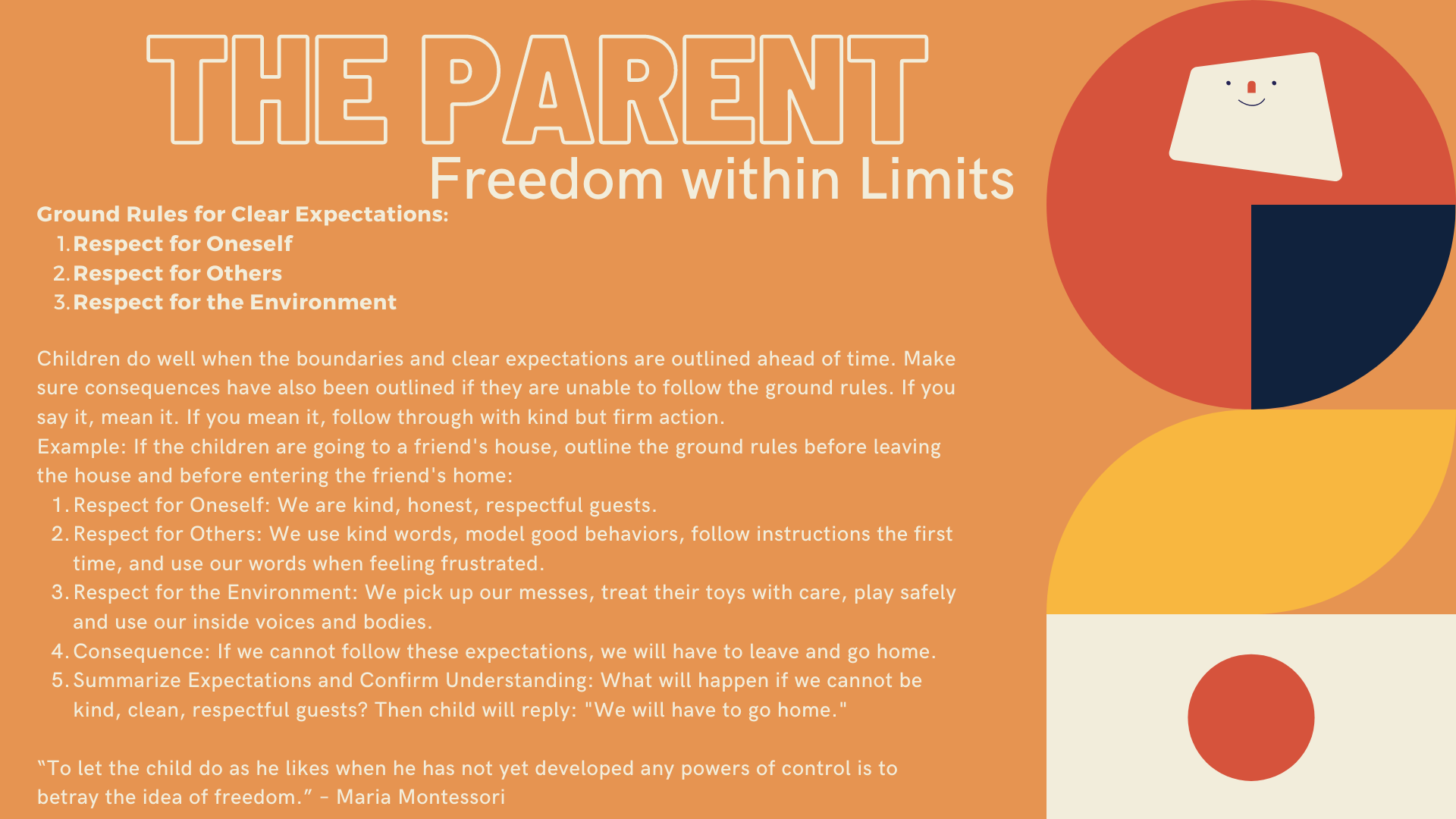 THE PARENT
Freedom within Limits

Ground Rules for Clear Expectations:
1. Respect for Oneself
2. Respect for Others
3. Respect for the Environment

Children do well when the boundaries and clear expectations are outlined ahead of time. Make sure consequences have also been outlined if they are unable to follow the ground rules. If you say it, mean it. If you mean it, follow through with kind but firm action.
Example: If the children are going to a friend's house, outline the ground rules before leaving the house and before entering the friend's home:
1. Respect for Oneself: We are kind, honest, respectful guests.
2. Respect for Others: We use kind words, model good behaviors, follow instructions the first time, and use our words when feeling frustrated.
3. Respect for the Environment: We pick up our messes, treat their toys with care, play safely and use our inside voices and bodies.
4. Consequence: If we cannot follow these expectations, we will have to leave and go home.
5. Summarize Expectations and Confirm Understanding: What will happen if we cannot be kind, clean, respectful guests? Then child will reply: "We will have to go home."

“To let the child do as he likes when he has not yet developed any powers of control is to betray the idea of freedom.” - Maria Montessori